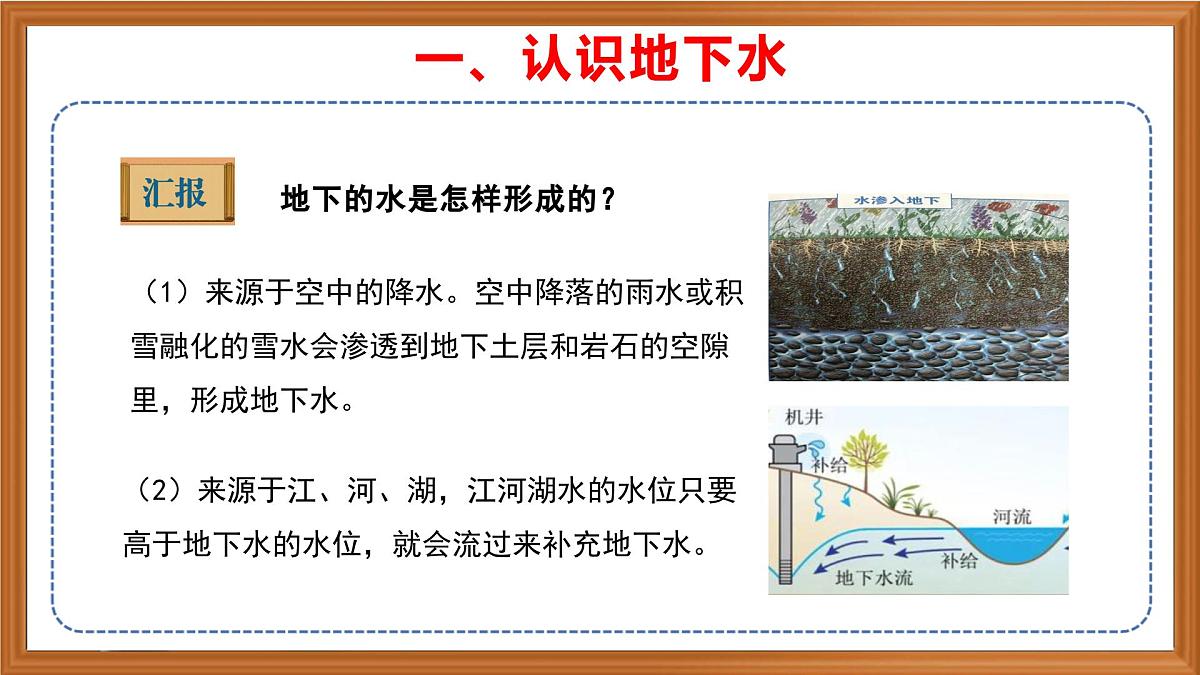 一、认识地下水

汇报

地下的水是怎样形成的？

（1）来源于空中的降水。空中降落的雨水或积雪融化的雪水会渗透到地下土层和岩石的空隙里，形成地下水。

（2）来源于江、河、湖，江河湖水的水位只要高于地下水的水位，就会流过来补充地下水。

水渗入地下

机井

补给

河流

补给

地下水流